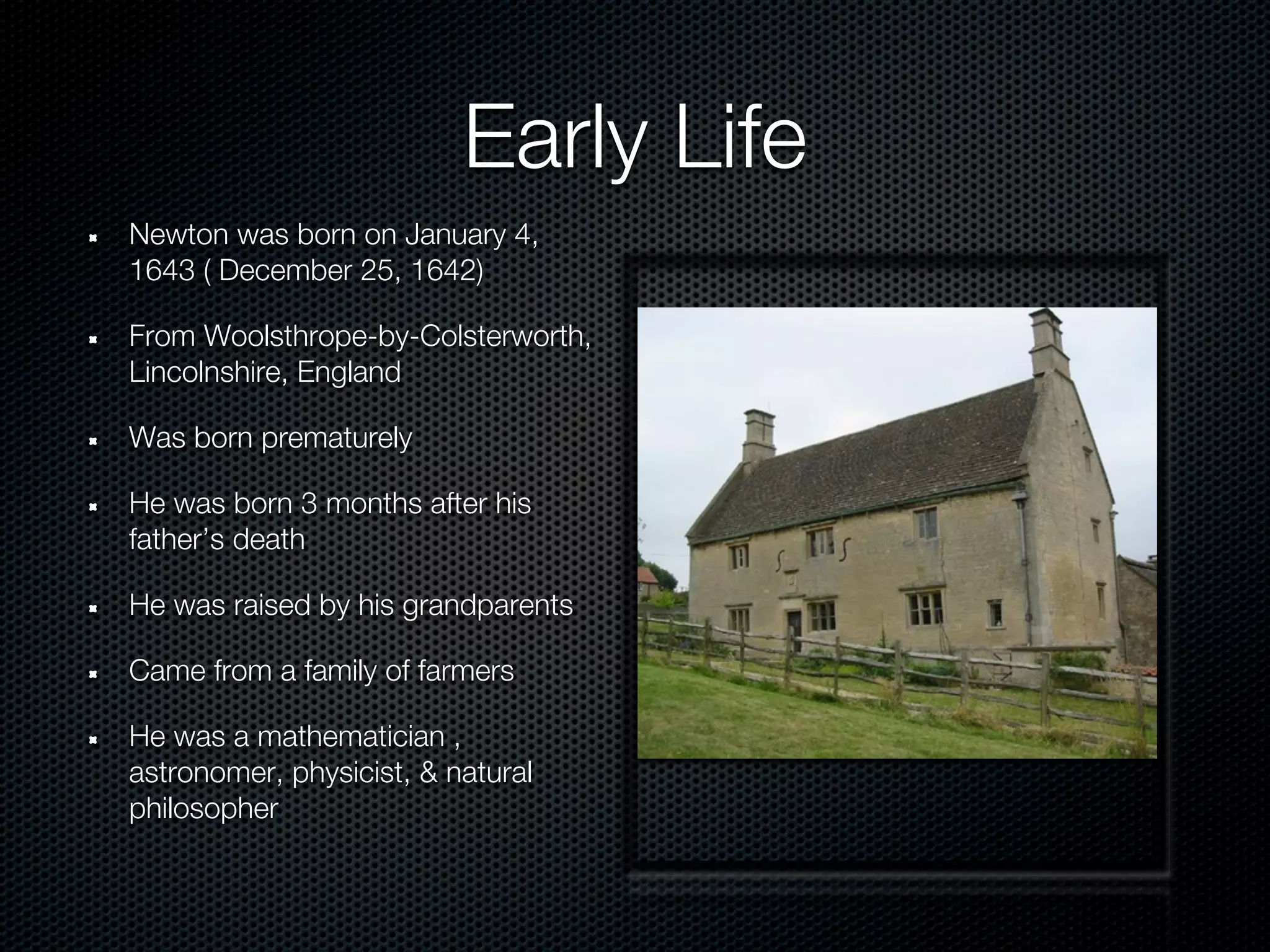 Early Life

- Newton was born on January 4, 1643 ( December 25, 1642)
- From Woolsthrope-by-Colsterworth, Lincolnshire, England
- Was born prematurely
- He was born 3 months after his father's death
- He was raised by his grandparents
- Came from a family of farmers
- He was a mathematician , astronomer, physicist, & natural philosopher